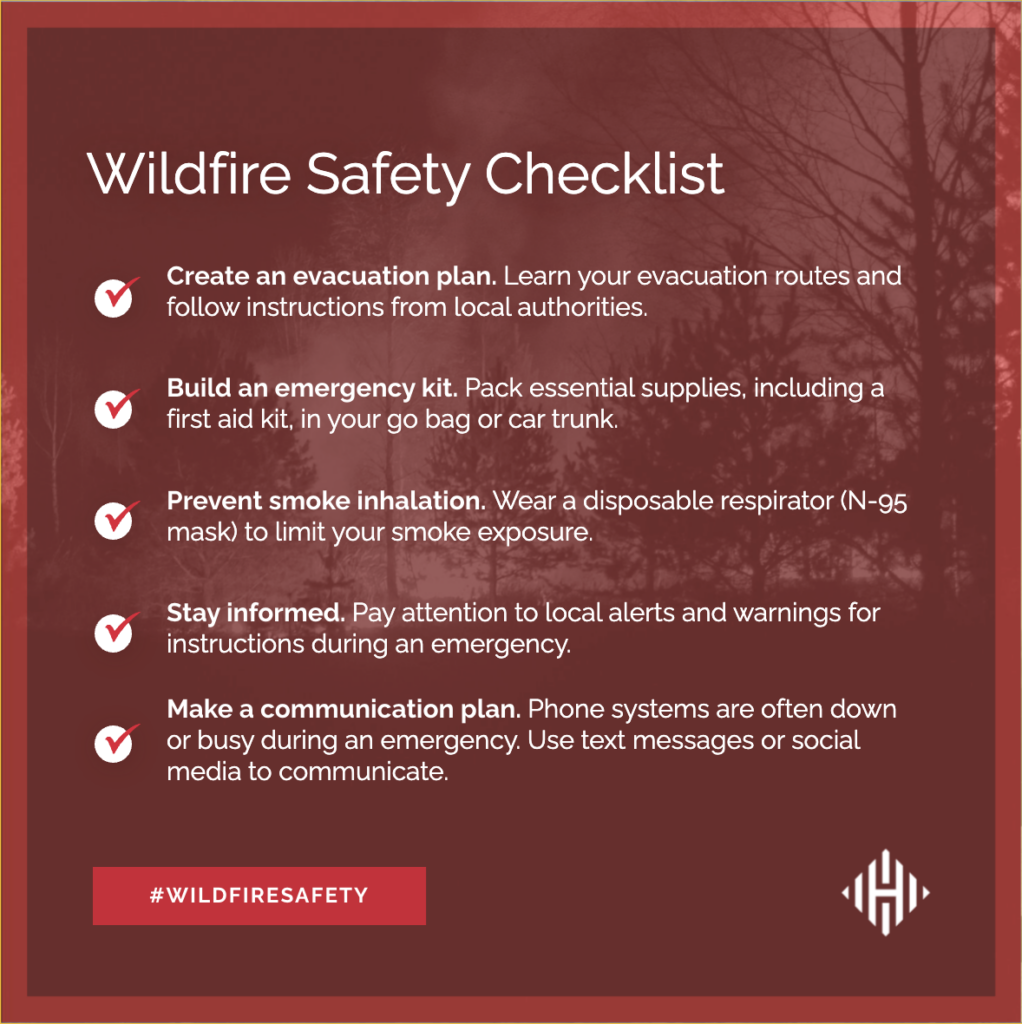 Wildfire Safety Checklist

Create an evacuation plan. Learn your evacuation routes and follow instructions from local authorities.

Build an emergency kit. Pack essential supplies, including a first aid kit, in your go bag or car trunk.

Prevent smoke inhalation. Wear a disposable respirator (N-95 mask) to limit your smoke exposure.

Stay informed. Pay attention to local alerts and warnings for instructions during an emergency.

Make a communication plan. Phone systems are often down or busy during an emergency. Use text messages or social media to communicate.

#WILDFIRESAFETY